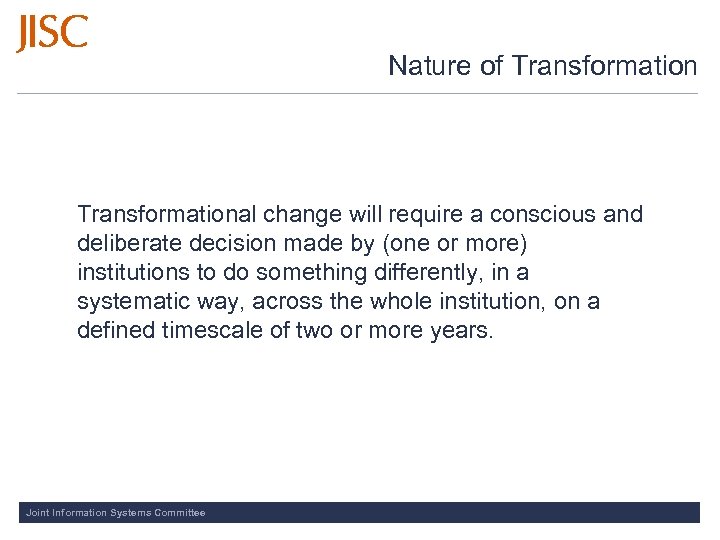 JISC

Nature of Transformation

Transformational change will require a conscious and deliberate decision made by (one or more) institutions to do something differently, in a systematic way, across the whole institution, on a defined timescale of two or more years.

Joint Information Systems Committee